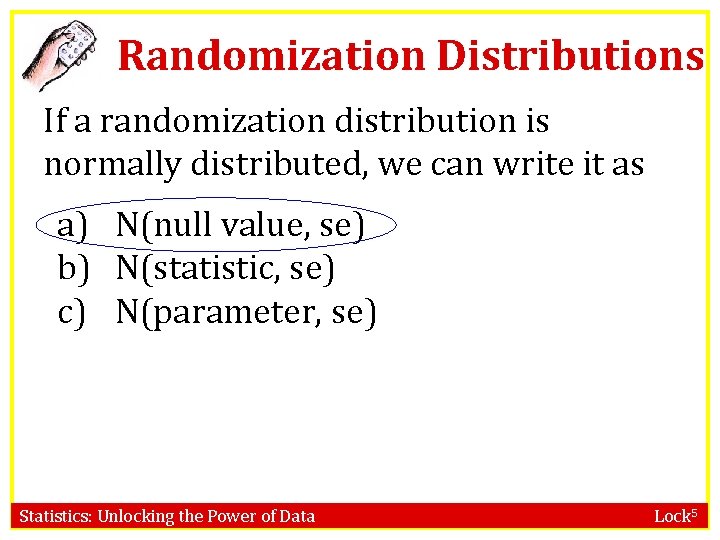 Randomization Distributions

If a randomization distribution is normally distributed, we can write it as

a) N(null value, se)
b) N(statistic, se)
c) N(parameter, se)

Statistics: Unlocking the Power of Data

Lock$^5$